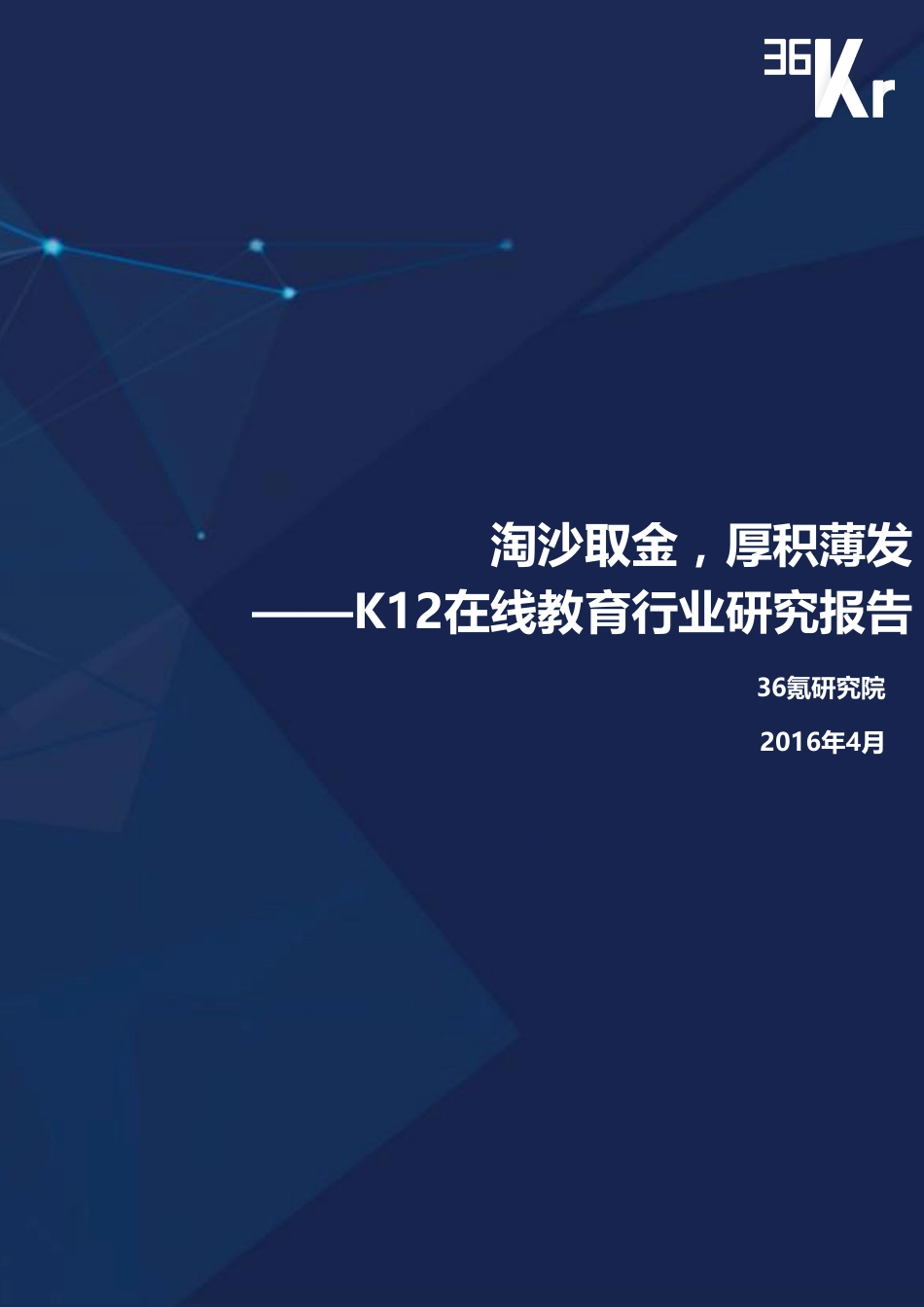 36Kr

淘沙取金，厚积薄发
——K12在线教育行业研究报告

36氪研究院

2016年4月